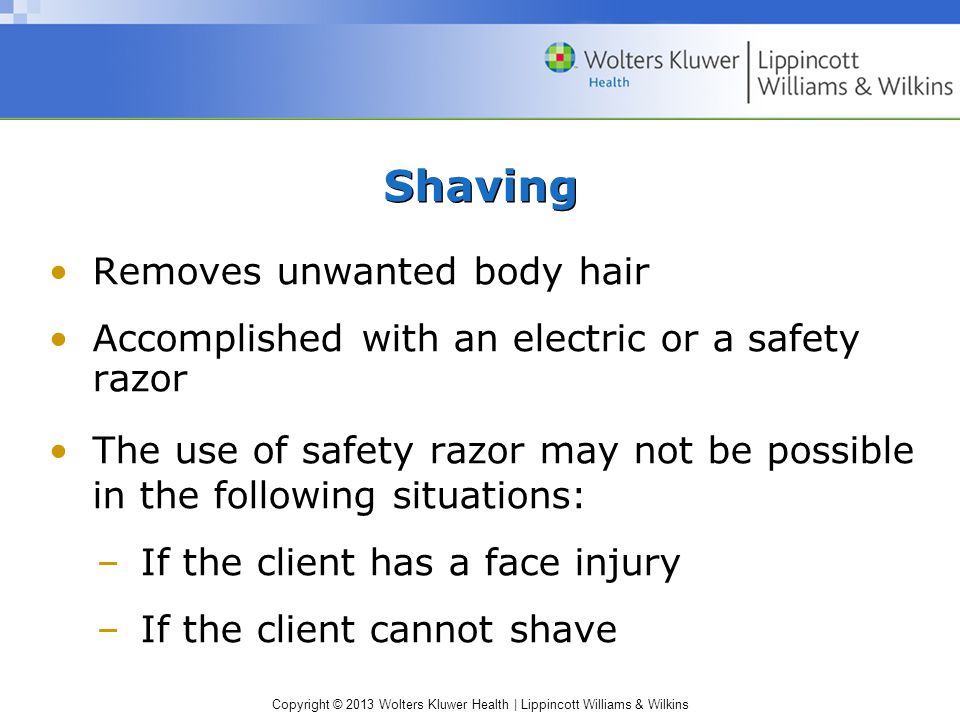 Wolters Kluwer Health | Lippincott Williams & Wilkins

Shaving

• Removes unwanted body hair

• Accomplished with an electric or a safety razor

• The use of safety razor may not be possible in the following situations:

– If the client has a face injury

– If the client cannot shave

Copyright © 2013 Wolters Kluwer Health | Lippincott Williams & Wilkins